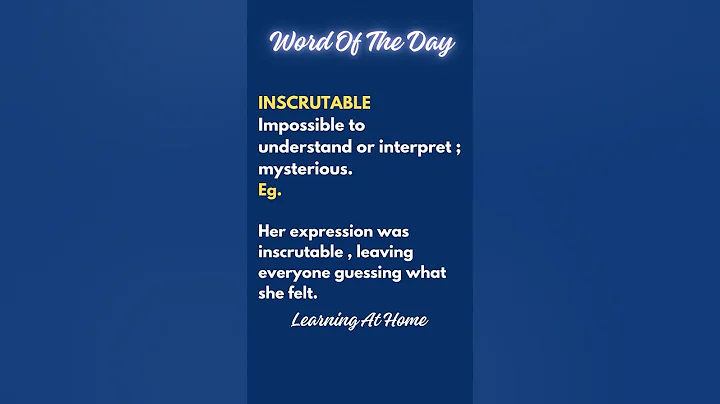 Word Of The Day

INSCRUTABLE
Impossible to understand or interpret ; mysterious.
Eg.

Her expression was inscrutable , leaving everyone guessing what she felt.

Learning At Home